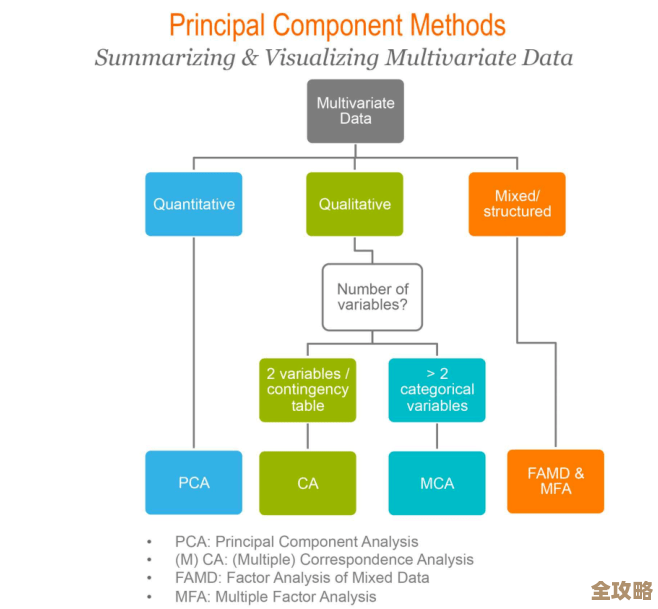 Principal Component Methods
Summarizing & Visualizing Multivariate Data

Multivariate Data

Quantitative

Qualitative

Mixed/ structured

Number of variables?

2 variables / contingency table

> 2 categorical variables

PCA

CA

MCA

FAMD & MFA

• PCA: Principal Component Analysis
• (M) CA: (Multiple) Correspondence Analysis
• FAMD: Factor Analysis of Mixed Data
• MFA: Multiple Factor Analysis

全攻略